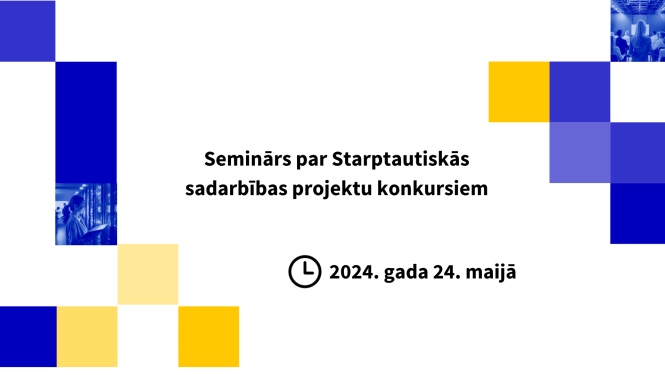 Seminārs par Starptautiskās sadarbības projektu konkursiem

2024. gada 24. maijā